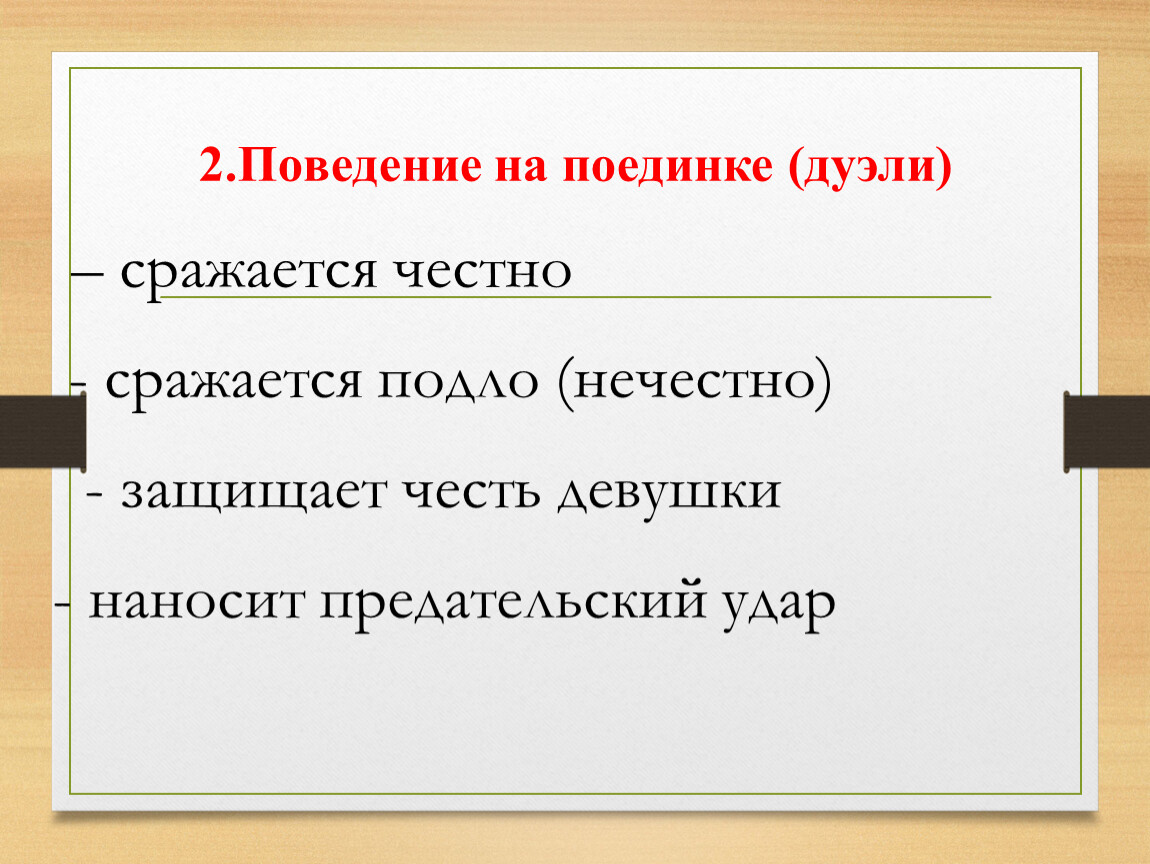 2.Поведение на поединке (дуэли)

– сражается честно

- сражается подло (нечестно)

- защищает честь девушки

- наносит предательский удар